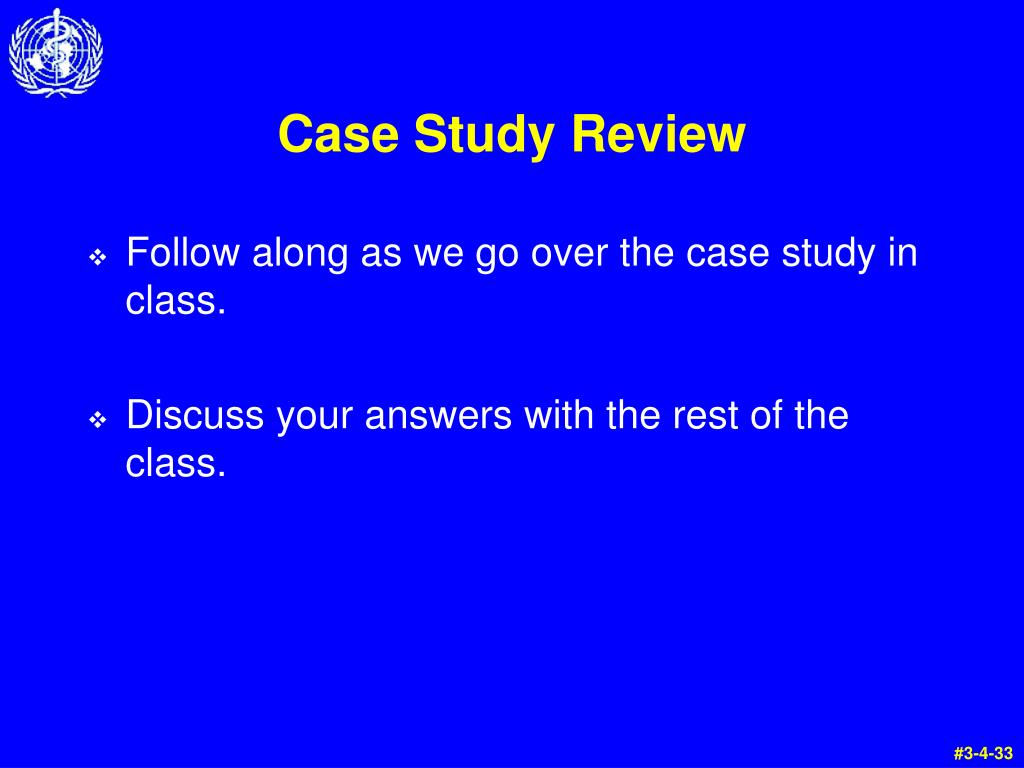 Case Study Review

❖ Follow along as we go over the case study in class.

❖ Discuss your answers with the rest of the class.

#3-4-33